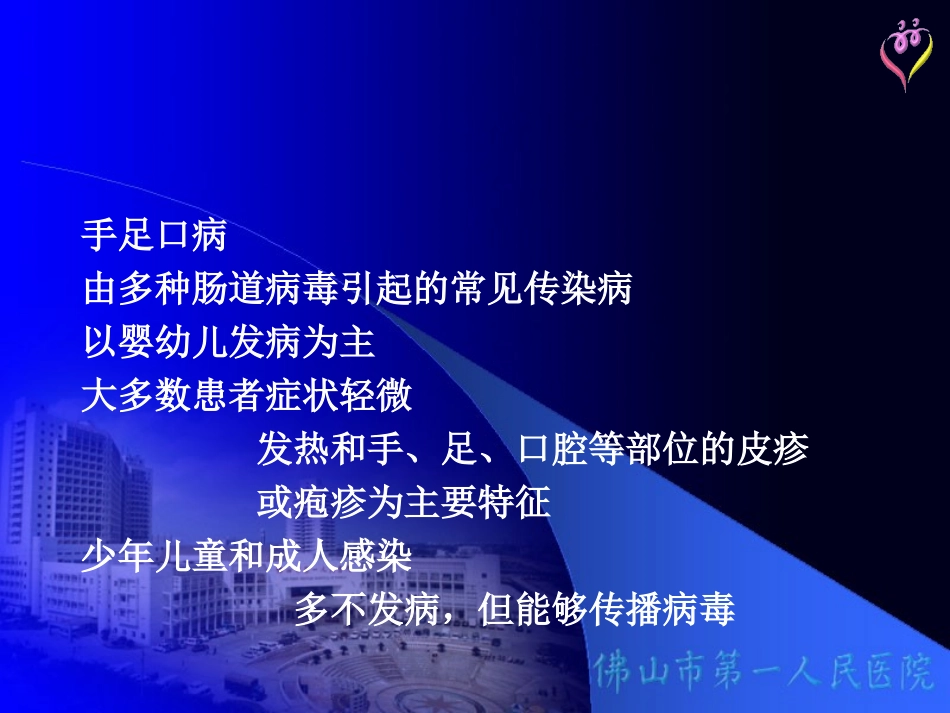 手足口病

由多种肠道病毒引起的常见传染病

以婴幼儿发病为主

大多数患者症状轻微

发热和手、足、口腔等部位的皮疹

或疱疹为主要特征

少年儿童和成人感染

多不发病，但能够传播病毒

佛山市第一人民医院